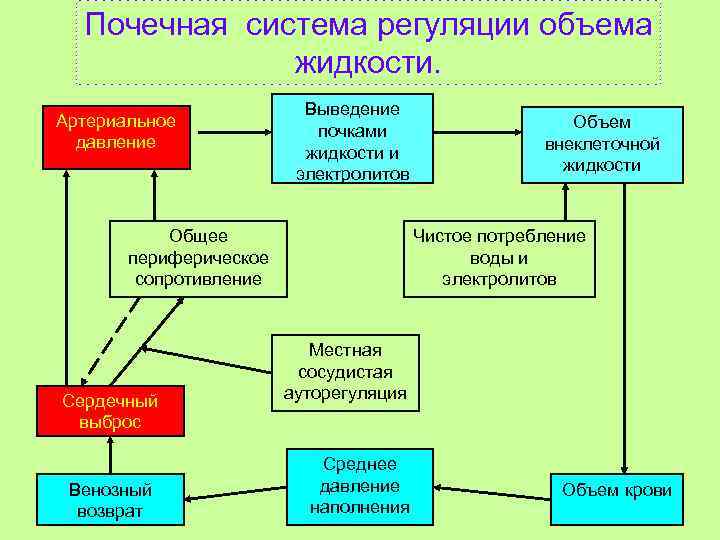 Почечная система регуляции объема жидкости.

Артериальное давление

Выведение почками жидкости и электролитов

Объем внеклеточной жидкости

Общее периферическое сопротивление

Чистое потребление воды и электролитов

Местная сосудистая ауторегуляция

Сердечный выброс

Венозный возврат

Среднее давление наполнения

Объем крови